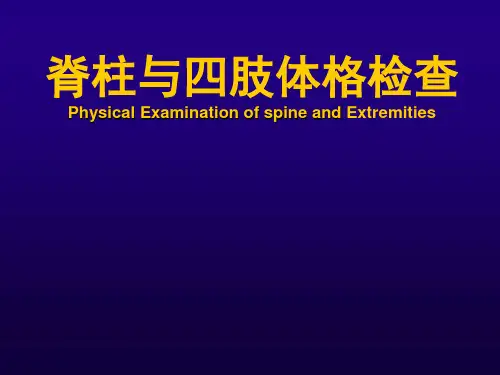 脊柱与四肢体格检查

Physical Examination of spine and Extremities